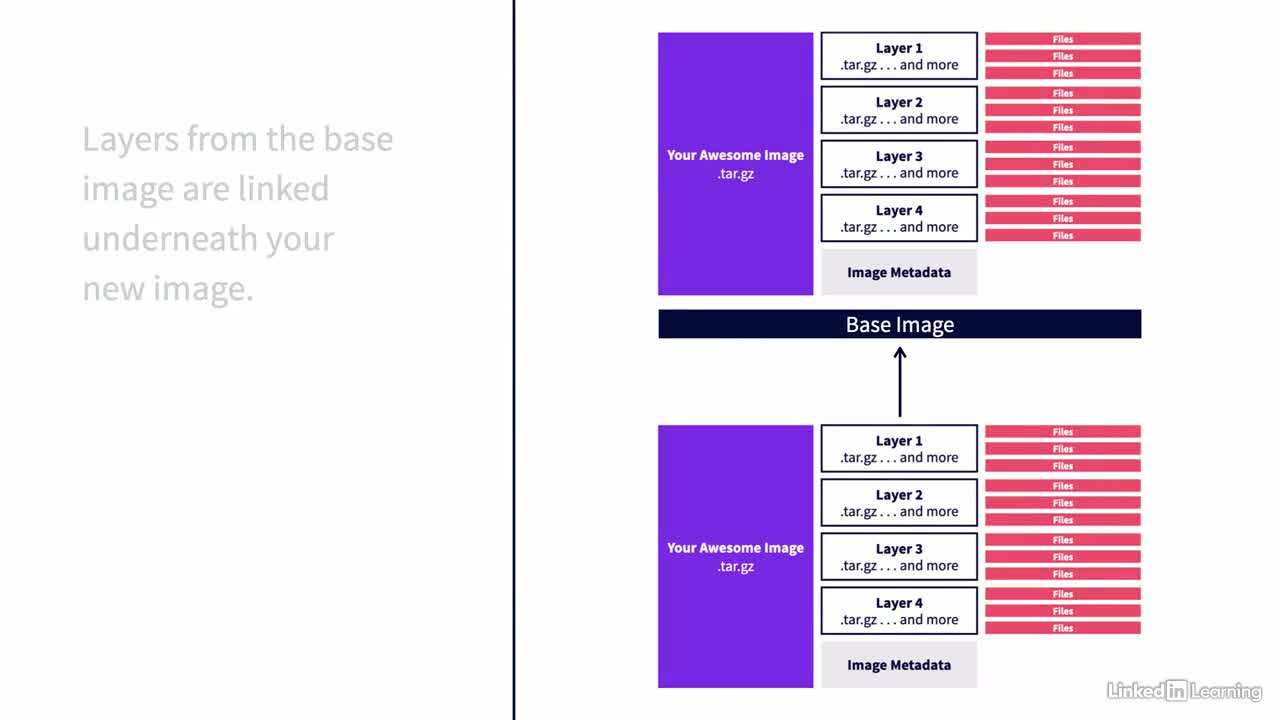 Layers from the base image are linked underneath your new image.

Your Awesome Image
.tar.gz

Layer 1
.tar.gz . . . and more

Files
Files
Files

Layer 2
.tar.gz . . . and more

Files
Files
Files

Layer 3
.tar.gz . . . and more

Files
Files
Files

Layer 4
.tar.gz . . . and more

Files
Files
Files

Image Metadata

Base Image

Your Awesome Image
.tar.gz

Layer 1
.tar.gz . . . and more

Files
Files
Files

Layer 2
.tar.gz . . . and more

Files
Files
Files

Layer 3
.tar.gz . . . and more

Files
Files
Files

Layer 4
.tar.gz . . . and more

Files
Files
Files

Image Metadata

LinkedIn Learning